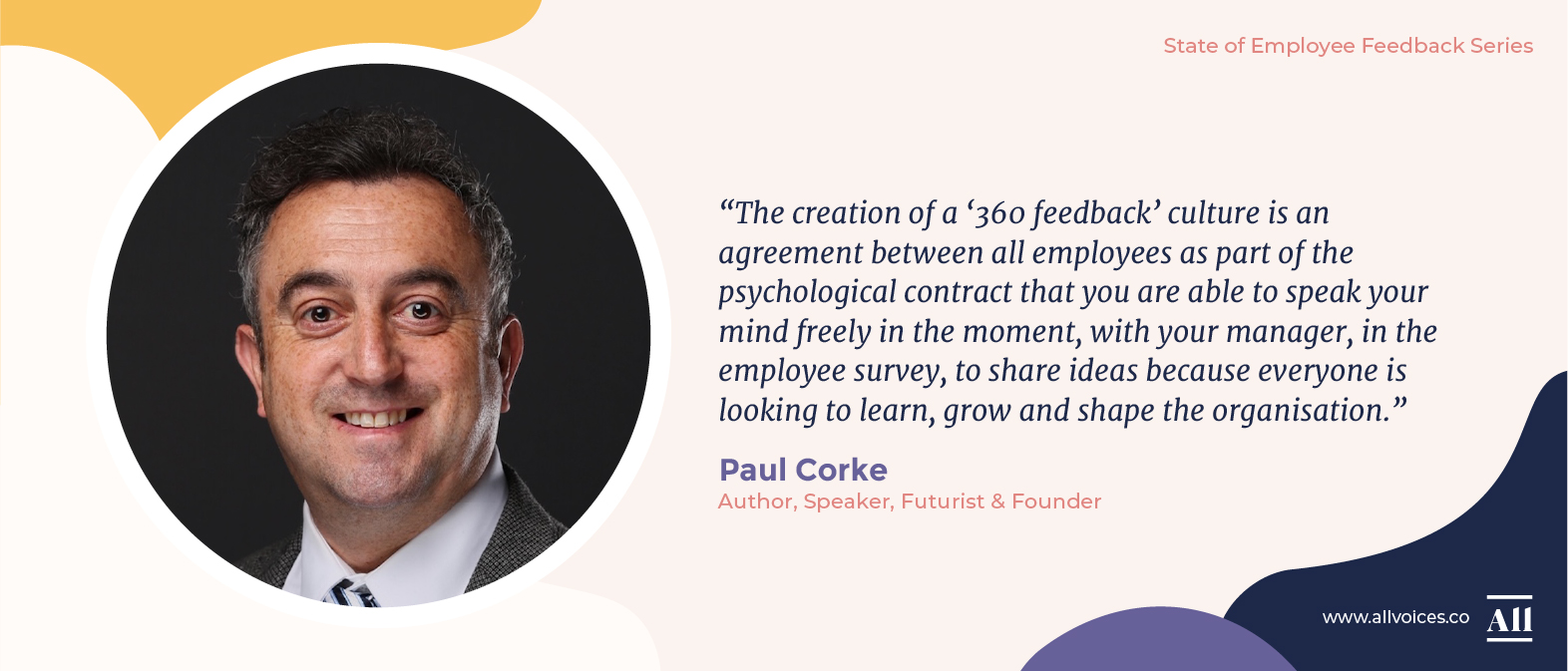 State of Employee Feedback Series

“The creation of a ‘360 feedback’ culture is an agreement between all employees as part of the psychological contract that you are able to speak your mind freely in the moment, with your manager, in the employee survey, to share ideas because everyone is looking to learn, grow and shape the organisation.”

Paul Corke
Author, Speaker, Futurist & Founder

www.allvoices.co All